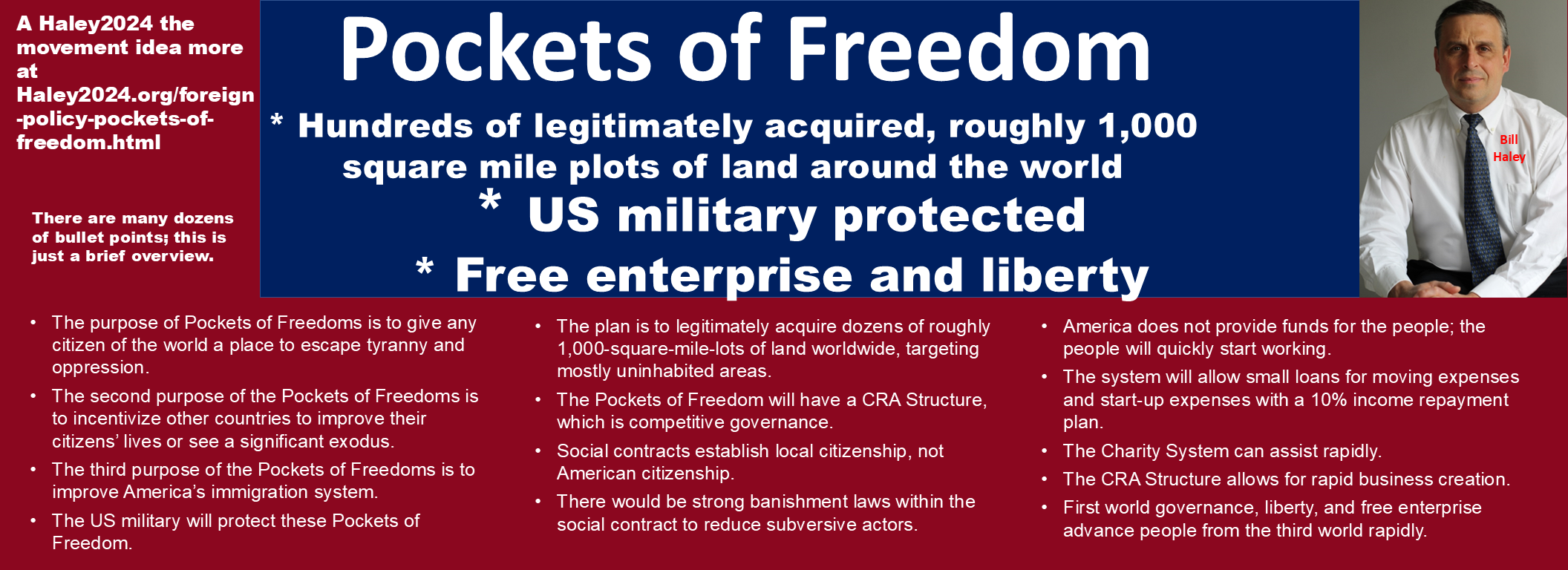 A Haley2024 the movement idea more at Haley2024.org/foreign-policy-pockets-of-freedom.html

There are many dozens of bullet points; this is just a brief overview.

Pockets of Freedom

* Hundreds of legitimately acquired, roughly 1,000 square mile plots of land around the world

* US military protected

* Free enterprise and liberty

Bill Haley

• The purpose of Pockets of Freedoms is to give any citizen of the world a place to escape tyranny and oppression.
• The second purpose of the Pockets of Freedoms is to incentivize other countries to improve their citizens' lives or see a significant exodus.
• The third purpose of the Pockets of Freedoms is to improve America's immigration system.
• The US military will protect these Pockets of Freedom.

• The plan is to legitimately acquire dozens of roughly 1,000-square-mile-lots of land worldwide, targeting mostly uninhabited areas.
• The Pockets of Freedom will have a CRA Structure, which is competitive governance.
• Social contracts establish local citizenship, not American citizenship.
• There would be strong banishment laws within the social contract to reduce subversive actors.

• America does not provide funds for the people; the people will quickly start working.
• The system will allow small loans for moving expenses and start-up expenses with a 10% income repayment plan.
• The Charity System can assist rapidly.
• The CRA Structure allows for rapid business creation.
• First world governance, liberty, and free enterprise advance people from the third world rapidly.